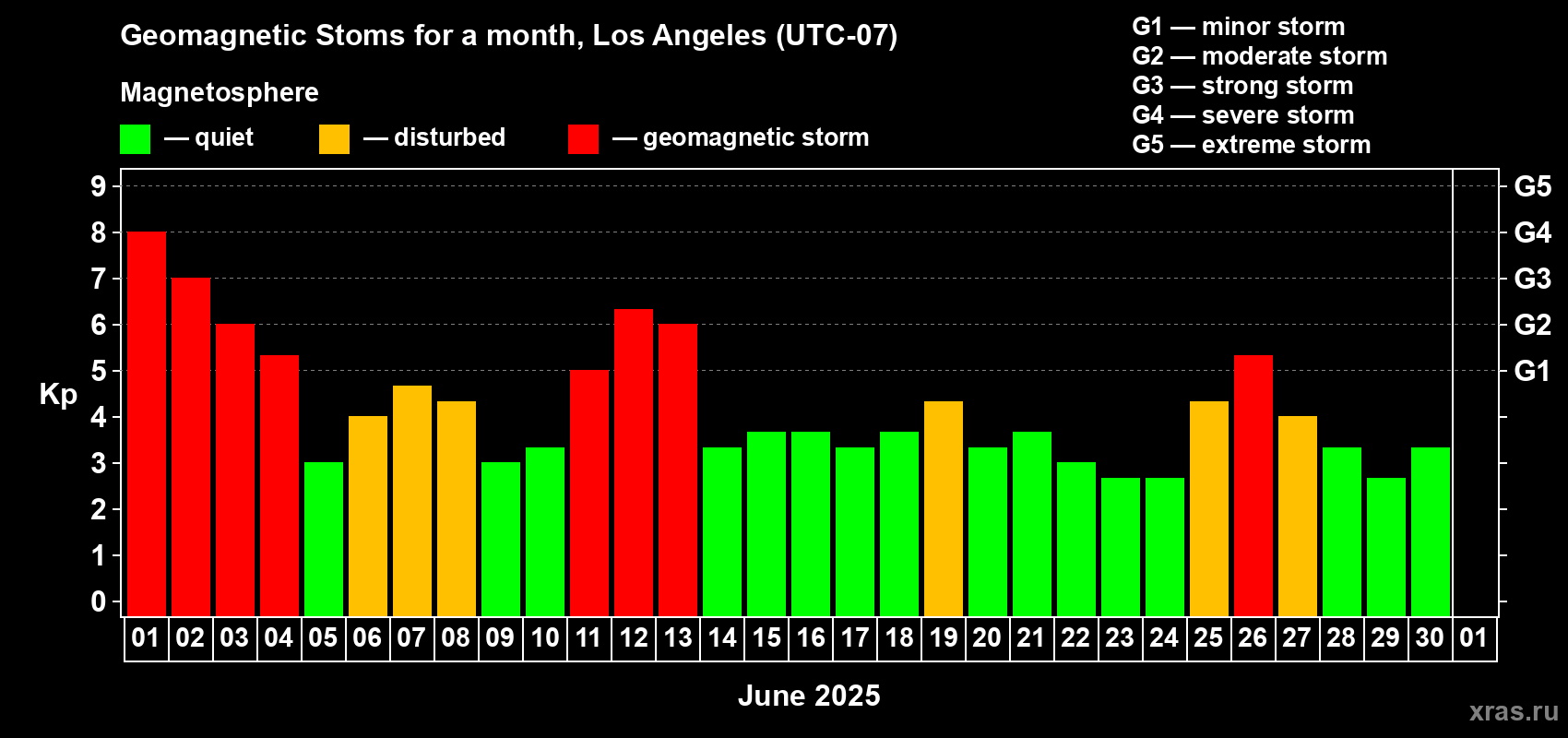 Geomagnetic Stoms for a month, Los Angeles (UTC-07)

Magnetosphere

— quiet — disturbed — geomagnetic storm

G1 — minor storm
G2 — moderate storm
G3 — strong storm
G4 — severe storm
G5 — extreme storm

Kp

9
8
7
6
5
4
3
2
1
0

G5
G4
G3
G2
G1

01 02 03 04 05 06 07 08 09 10 11 12 13 14 15 16 17 18 19 20 21 22 23 24 25 26 27 28 29 30 01

June 2025

xras.ru